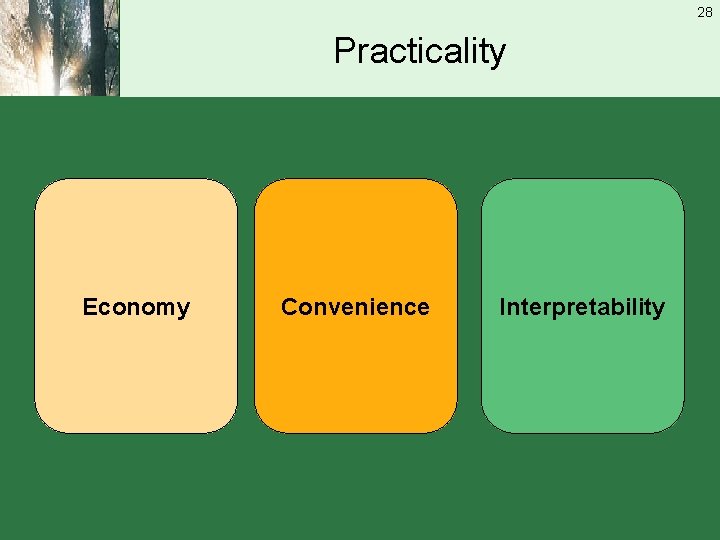 28

Practicality

Economy

Convenience

Interpretability